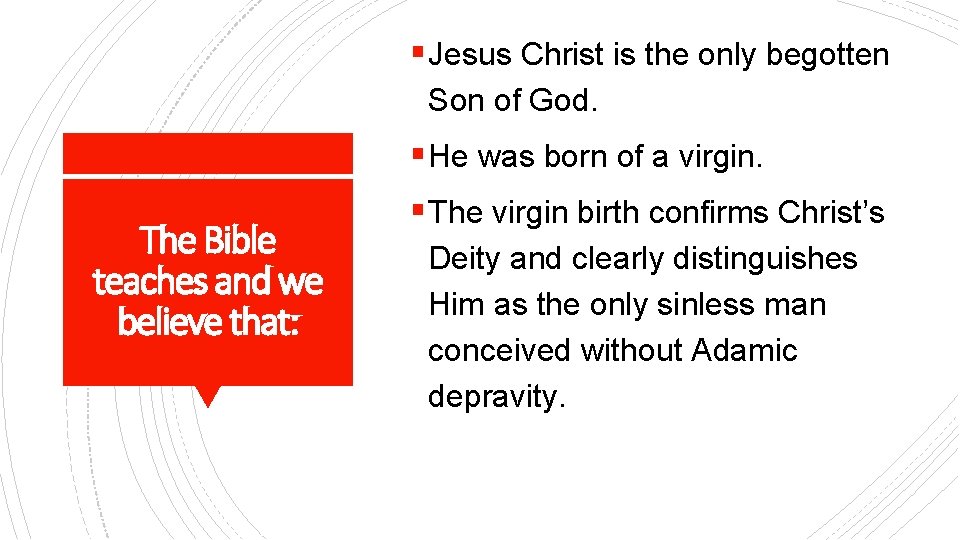 The Bible teaches and we believe that:

▪ Jesus Christ is the only begotten Son of God.

▪ He was born of a virgin.

▪ The virgin birth confirms Christ's Deity and clearly distinguishes Him as the only sinless man conceived without Adamic depravity.